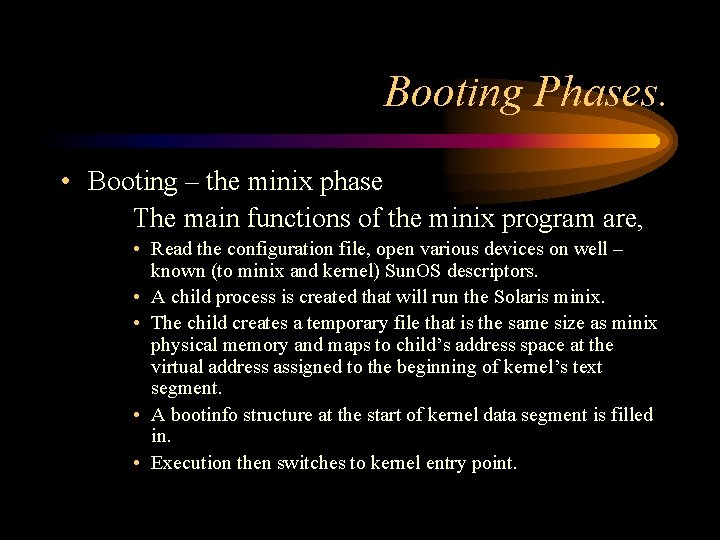 Booting Phases.

• Booting – the minix phase

The main functions of the minix program are,

• Read the configuration file, open various devices on well – known (to minix and kernel) SunOS descriptors.

• A child process is created that will run the Solaris minix.

• The child creates a temporary file that is the same size as minix physical memory and maps to child's address space at the virtual address assigned to the beginning of kernel's text segment.

• A bootinfo structure at the start of kernel data segment is filled in.

• Execution then switches to kernel entry point.